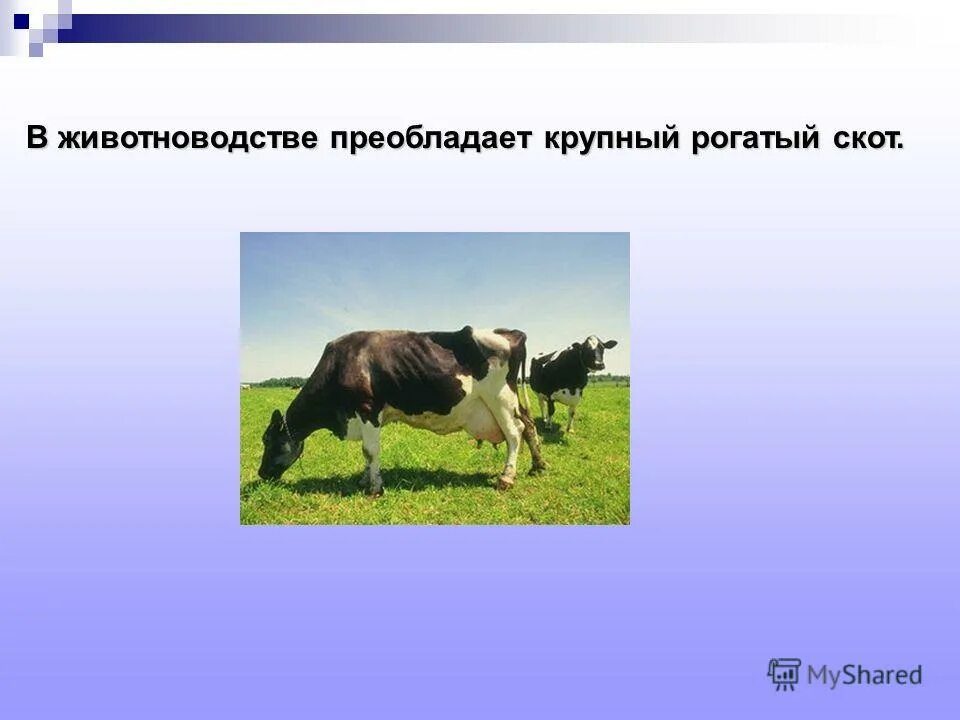 В животноводстве преобладает крупный рогатый скот.

MyShared